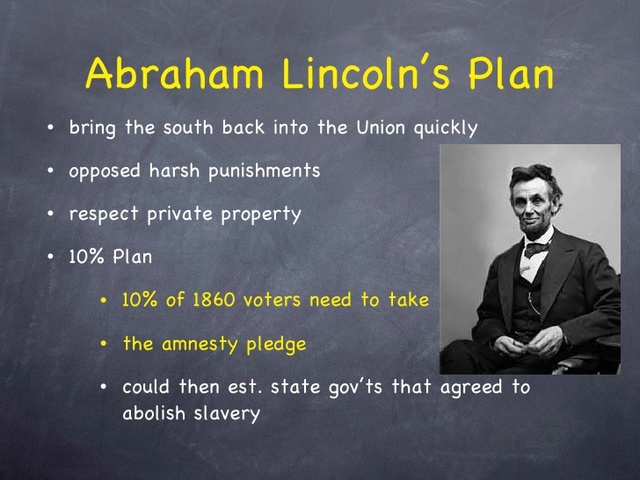 Abraham Lincoln's Plan

• bring the south back into the Union quickly

• opposed harsh punishments

• respect private property

• 10% Plan

• 10% of 1860 voters need to take

• the amnesty pledge

• could then est. state gov'ts that agreed to abolish slavery